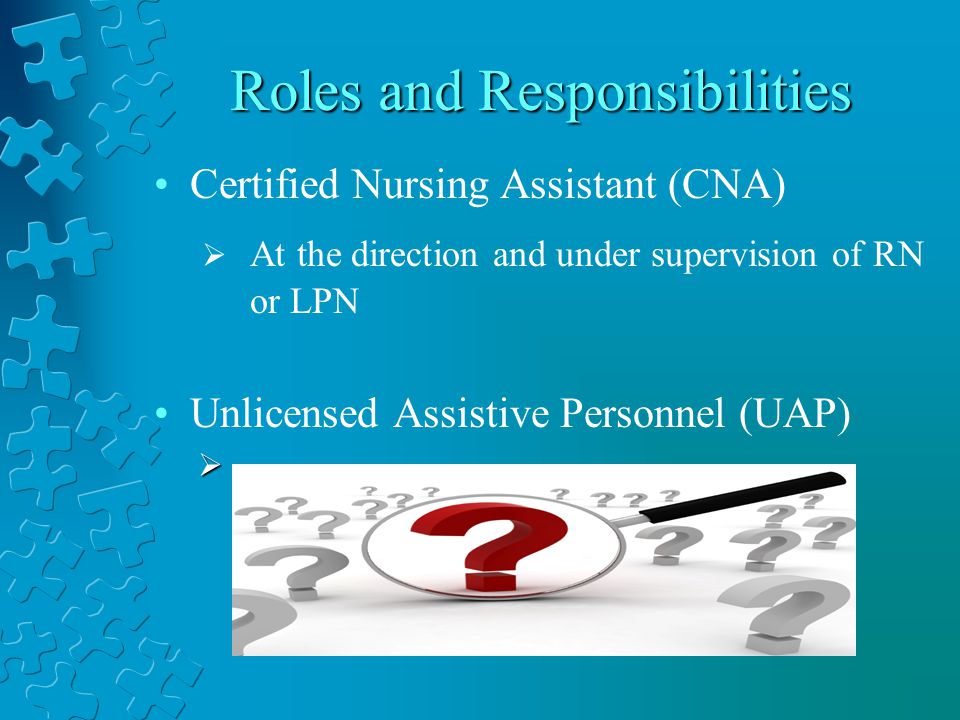 Roles and Responsibilities

• Certified Nursing Assistant (CNA)

➢ At the direction and under supervision of RN or LPN

• Unlicensed Assistive Personnel (UAP)

➢